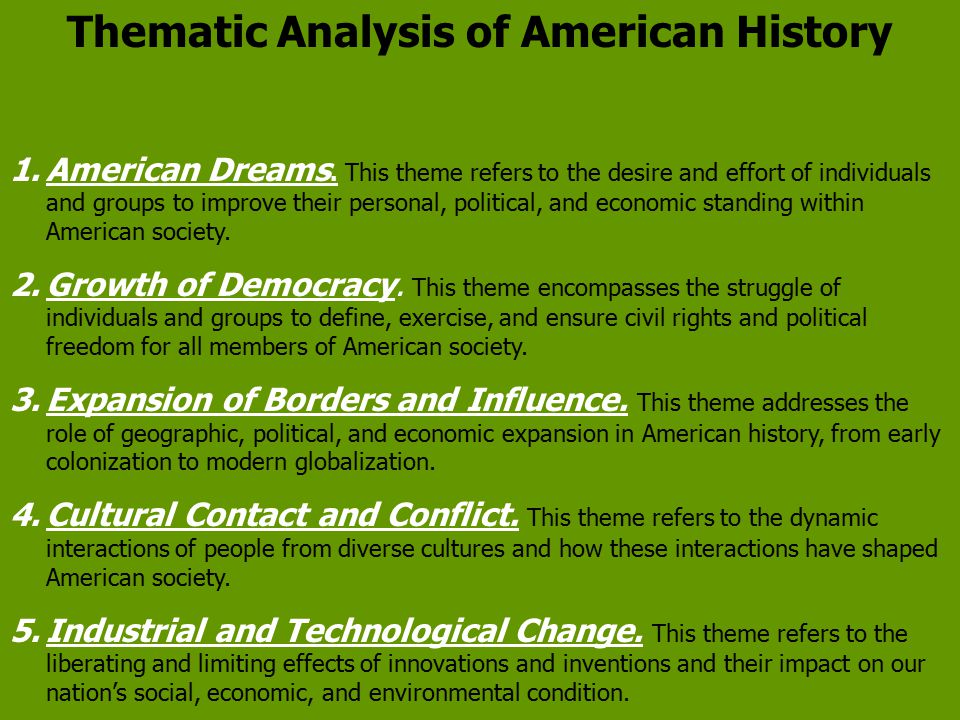 Thematic Analysis of American History

1. American Dreams. This theme refers to the desire and effort of individuals and groups to improve their personal, political, and economic standing within American society.

2. Growth of Democracy. This theme encompasses the struggle of individuals and groups to define, exercise, and ensure civil rights and political freedom for all members of American society.

3. Expansion of Borders and Influence. This theme addresses the role of geographic, political, and economic expansion in American history, from early colonization to modern globalization.

4. Cultural Contact and Conflict. This theme refers to the dynamic interactions of people from diverse cultures and how these interactions have shaped American society.

5. Industrial and Technological Change. This theme refers to the liberating and limiting effects of innovations and inventions and their impact on our nation's social, economic, and environmental condition.